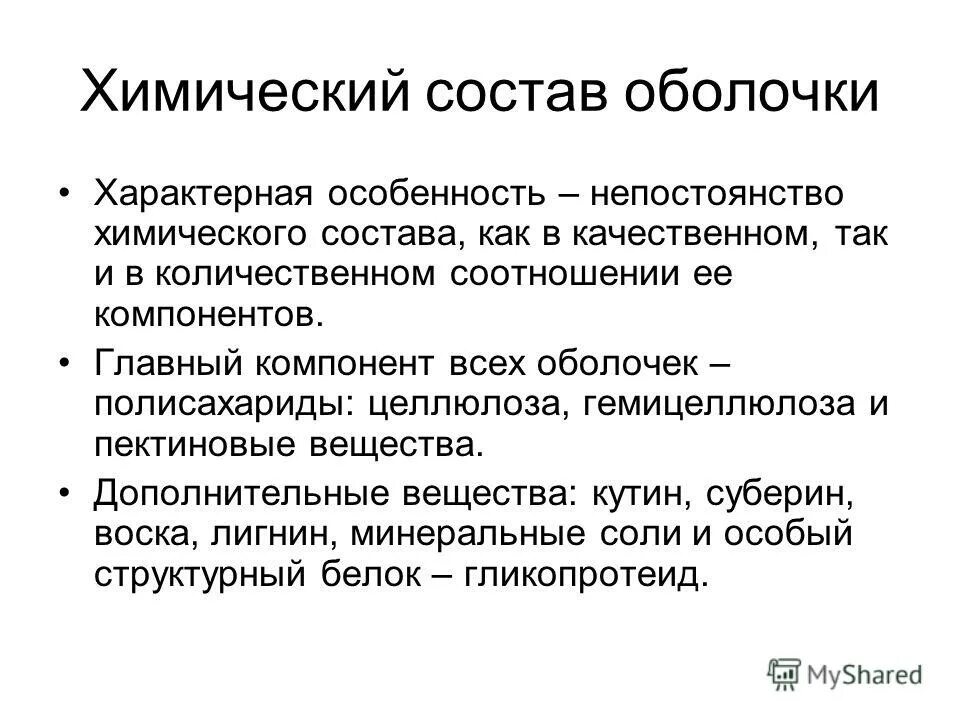 Химический состав оболочки

• Характерная особенность – непостоянство химического состава, как в качественном, так и в количественном соотношении ее компонентов.

• Главный компонент всех оболочек – полисахариды: целлюлоза, гемицеллюлоза и пектиновые вещества.

• Дополнительные вещества: кутин, суберин, воска, лигнин, минеральные соли и особый структурный белок – гликопротеид.

MyShared